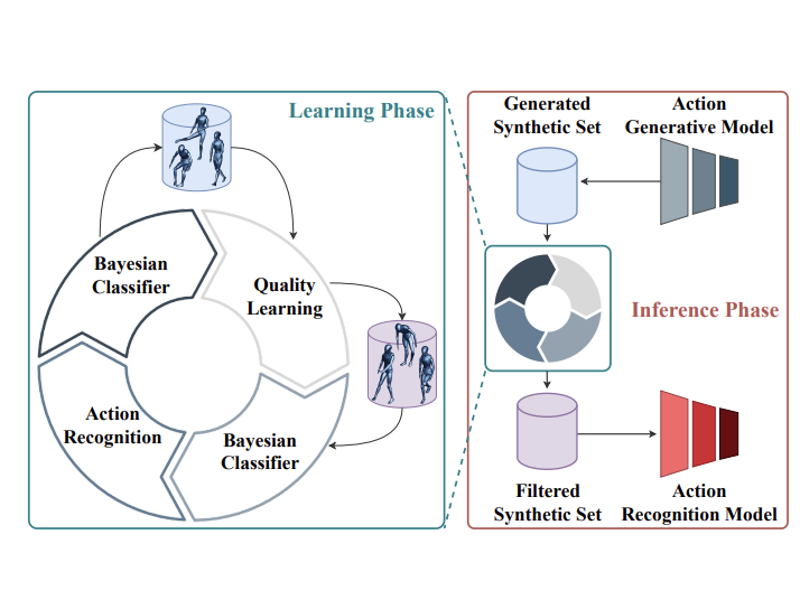 Learning Phase

Bayesian Classifier

Quality Learning

Action Recognition

Bayesian Classifier

Generated Synthetic Set

Action Generative Model

Inference Phase

Filtered Synthetic Set

Action Recognition Model